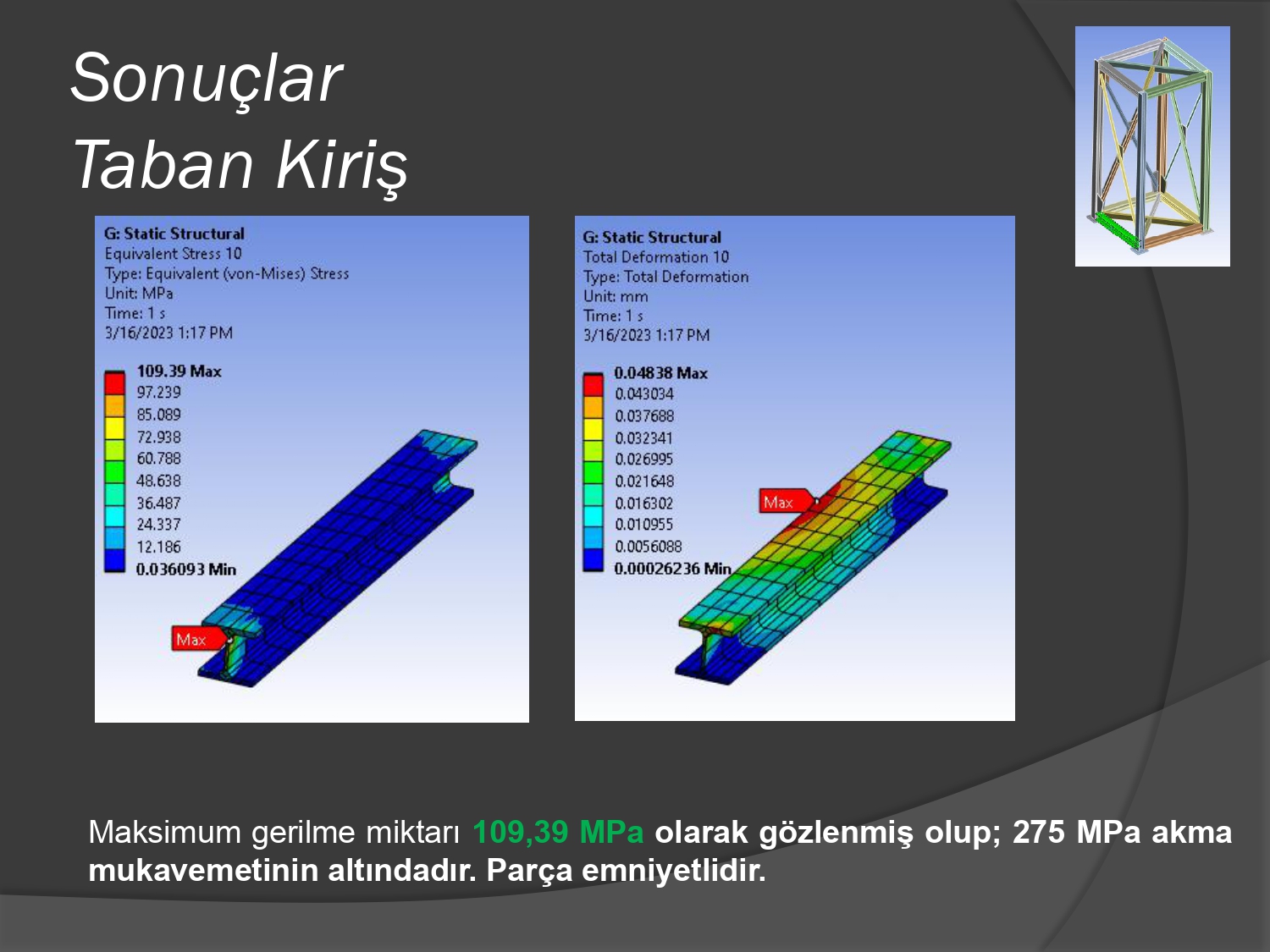 Sonuçlar
Taban Kiriş

G: Static Structural
Equivalent Stress 10
Type: Equivalent (von-Mises) Stress
Unit: MPa
Time: 1 s
3/16/2023 1:17 PM

109.39 Max
97.239
85.089
72.938
60.788
48.638
36.487
24.337
12.186
0.036093 Min

Max

G: Static Structural
Total Deformation 10
Type: Total Deformation
Unit: mm
Time: 1 s
3/16/2023 1:17 PM

0.04838 Max
0.043034
0.037688
0.032341
0.026995
0.021648
0.016302
0.010955
0.0056088
0.00026236 Min

Max

Maksimum gerilme miktarı 109,39 MPa olarak gözlenmiş olup; 275 MPa akma mukavemetinin altındadır. Parça emniyetlidir.